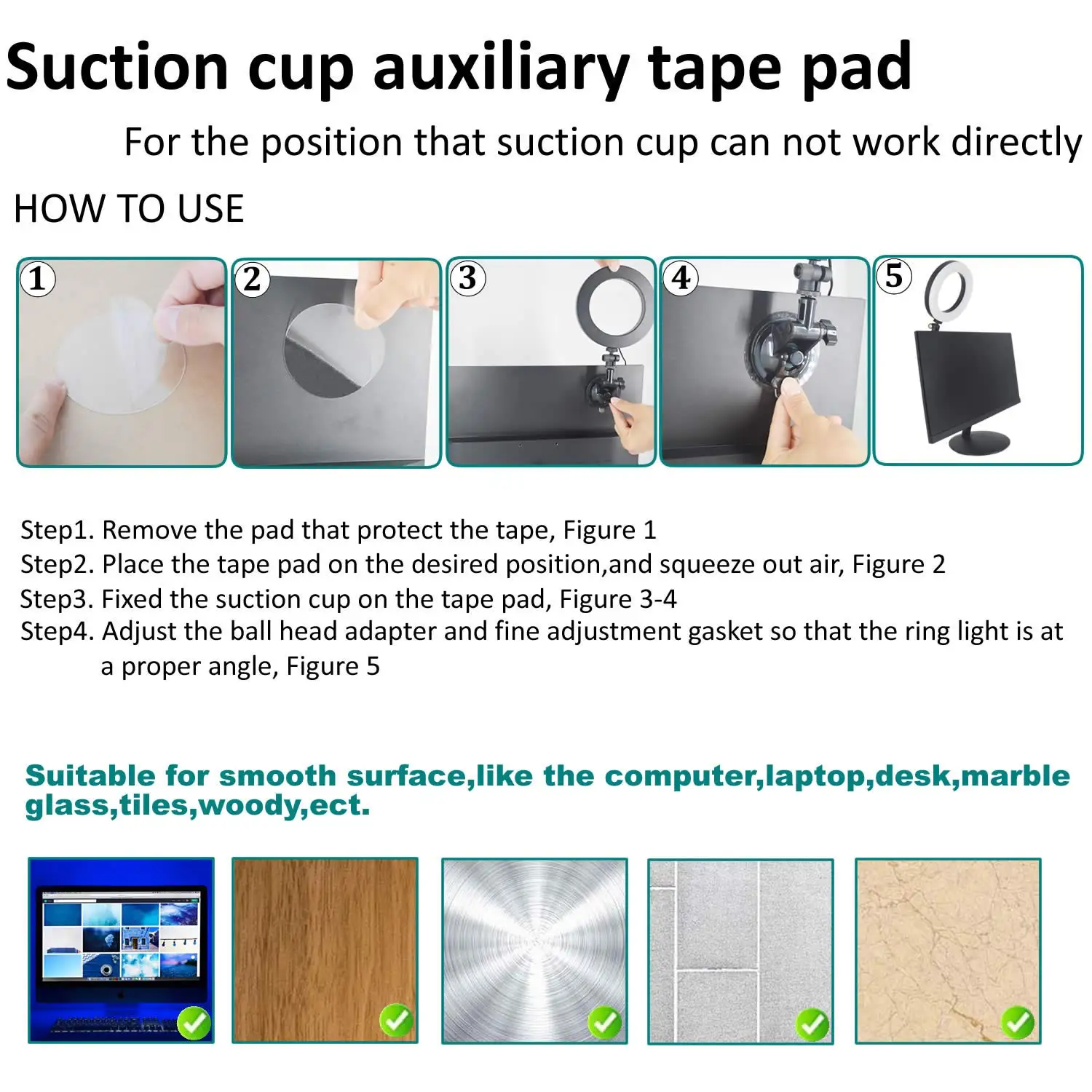 Suction cup auxiliary tape pad

For the position that suction cup can not work directly

HOW TO USE

1 2 3 4 5

Step1. Remove the pad that protect the tape, Figure 1
Step2. Place the tape pad on the desired position,and squeeze out air, Figure 2
Step3. Fixed the suction cup on the tape pad, Figure 3-4
Step4. Adjust the ball head adapter and fine adjustment gasket so that the ring light is at a proper angle, Figure 5

Suitable for smooth surface,like the computer,laptop,desk,marble glass,tiles,woody,ect.